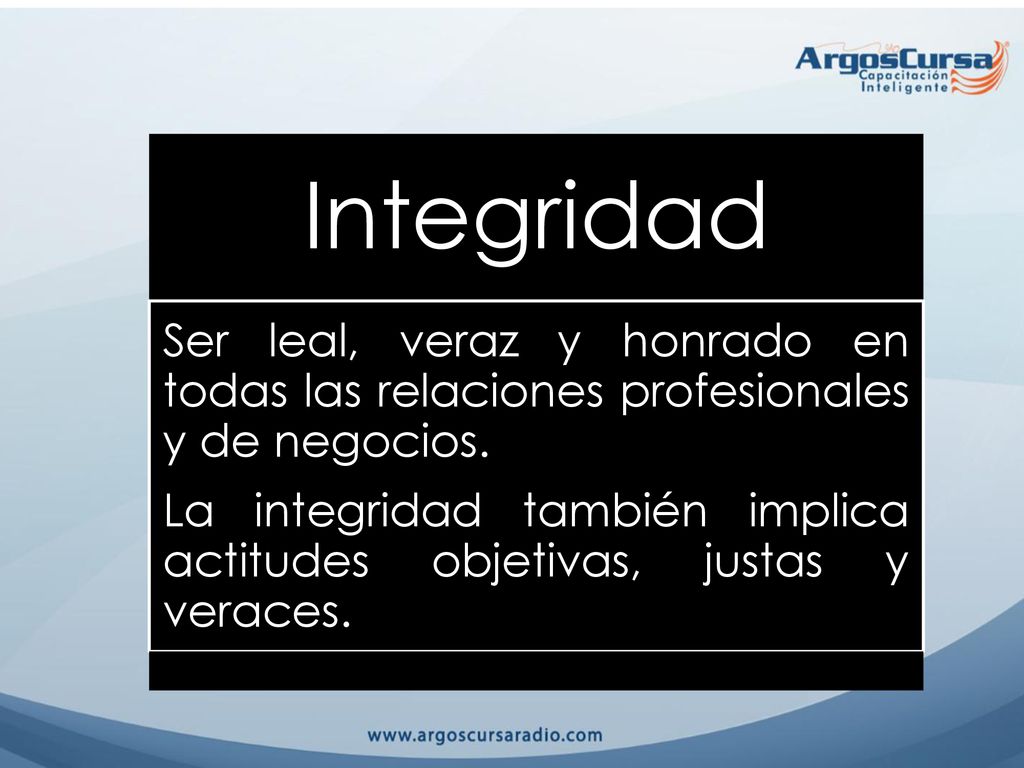 ArgosCursa
Capacitación
Inteligente

Integridad

Ser leal, veraz y honrado en todas las relaciones profesionales y de negocios.

La integridad también implica actitudes objetivas, justas y veraces.

www.argoscursaradio.com